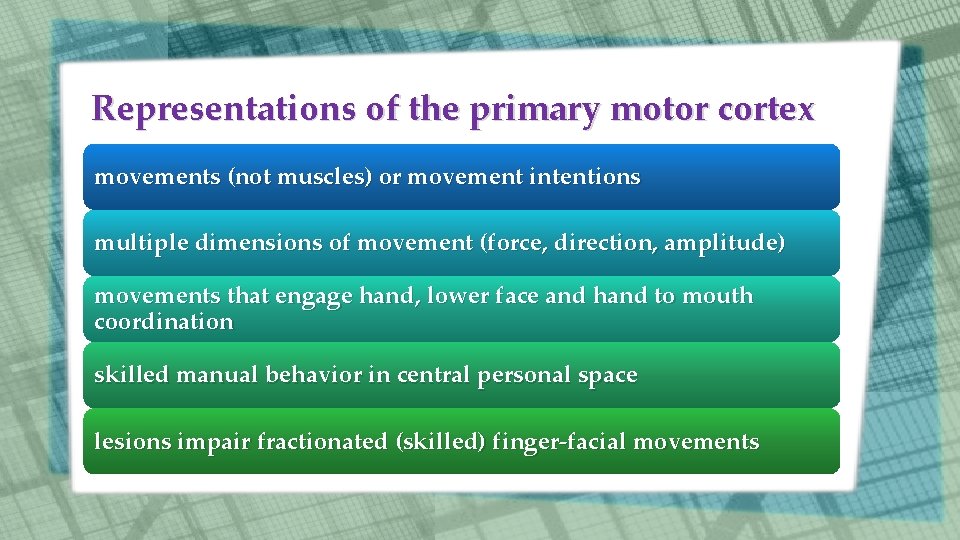 Representations of the primary motor cortex

movements (not muscles) or movement intentions

multiple dimensions of movement (force, direction, amplitude)

movements that engage hand, lower face and hand to mouth coordination

skilled manual behavior in central personal space

lesions impair fractionated (skilled) finger-facial movements